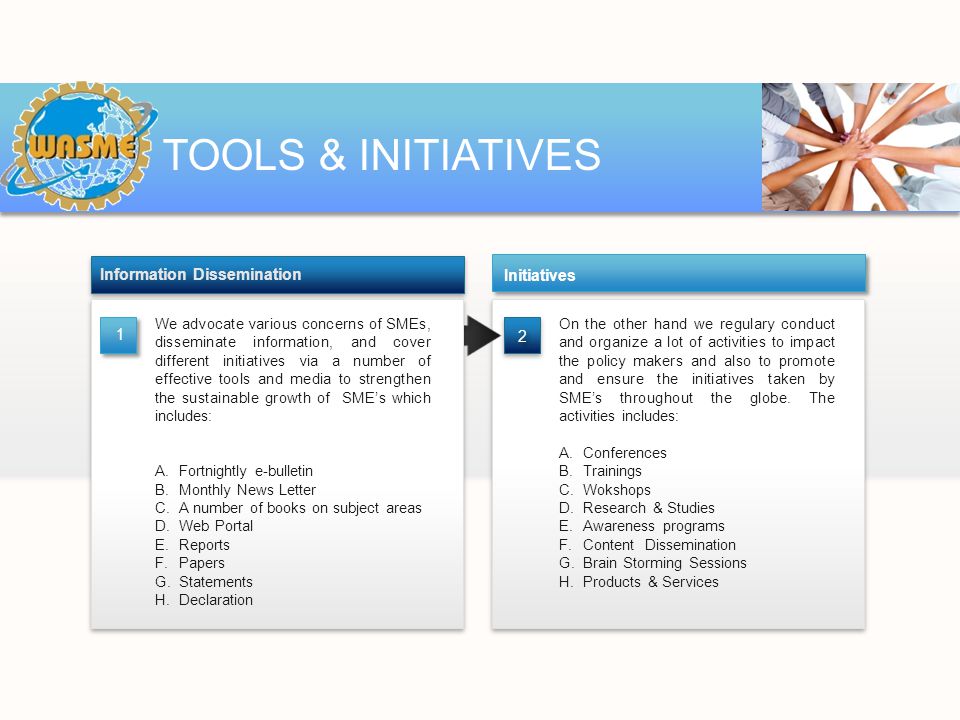 WASME

TOOLS & INITIATIVES

Information Dissemination

1

We advocate various concerns of SMEs, disseminate information, and cover different initiatives via a number of effective tools and media to strengthen the sustainable growth of SME's which includes:

A. Fortnightly e-bulletin
B. Monthly News Letter
C. A number of books on subject areas
D. Web Portal
E. Reports
F. Papers
G. Statements
H. Declaration

Initiatives

2

On the other hand we regulary conduct and organize a lot of activities to impact the policy makers and also to promote and ensure the initiatives taken by SME's throughout the globe. The activities includes:

A. Conferences
B. Trainings
C. Wokshops
D. Research & Studies
E. Awareness programs
F. Content Dissemination
G. Brain Storming Sessions
H. Products & Services